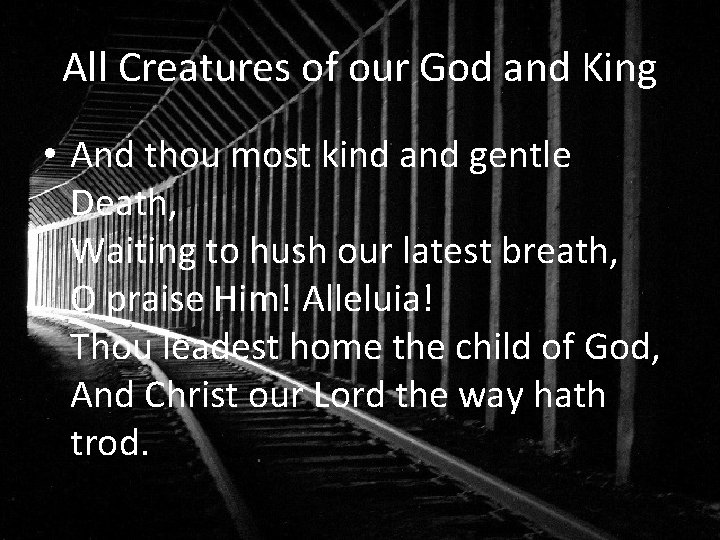 All Creatures of our God and King

• And thou most kind and gentle Death,
Waiting to hush our latest breath,
O praise Him! Alleluia!
Thou leadest home the child of God,
And Christ our Lord the way hath trod.